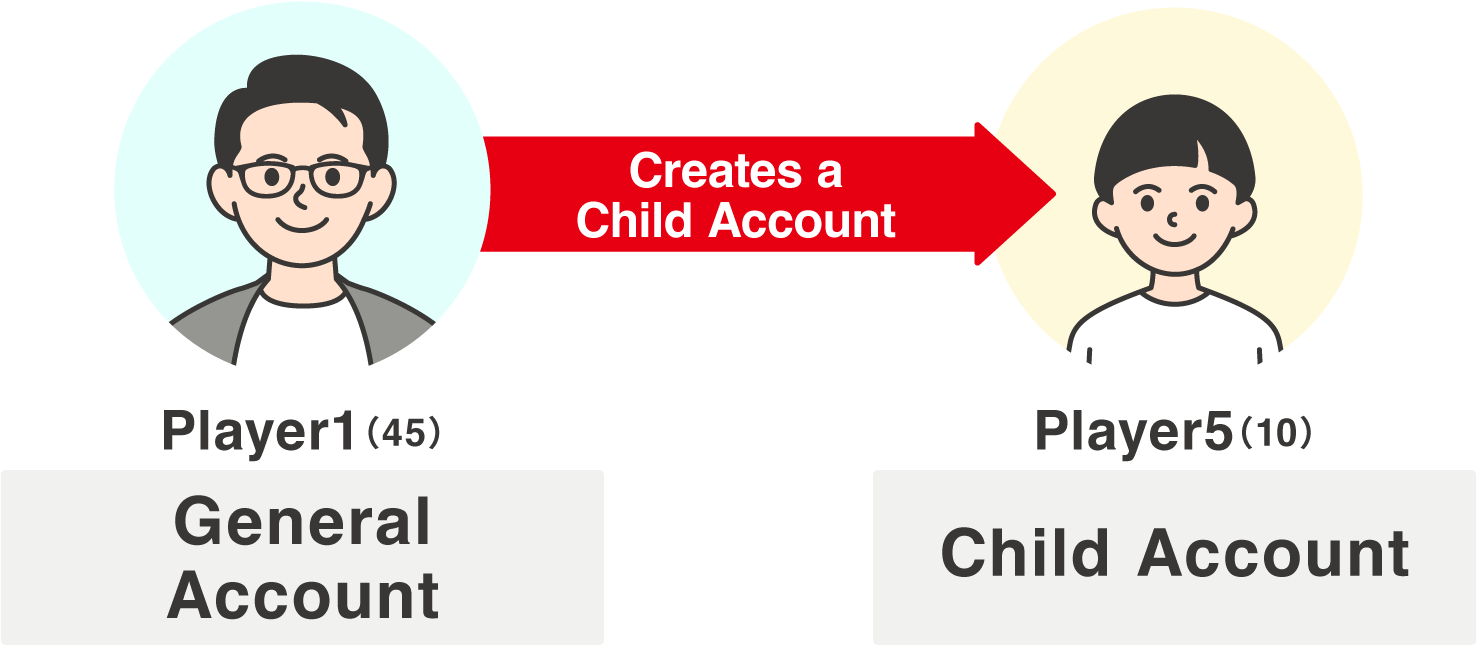 Creates a Child Account

Player1 (45)

General Account

Player5 (10)

Child Account